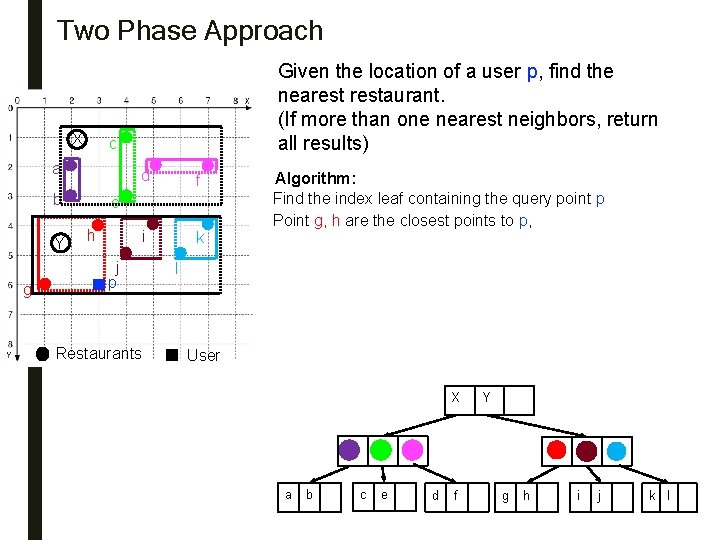 Two Phase Approach

Given the location of a user p, find the nearest restaurant.
(If more than one nearest neighbors, return all results)

Algorithm:
Find the index leaf containing the query point p
Point g, h are the closest points to p,

0 1 2 3 4 5 6 7 8 x
0 1 2 3 4 5 6 7 8 Y

X c a d f b e Y h i k j l g p

Restaurants User

X Y

a b c e d f g h i j k l